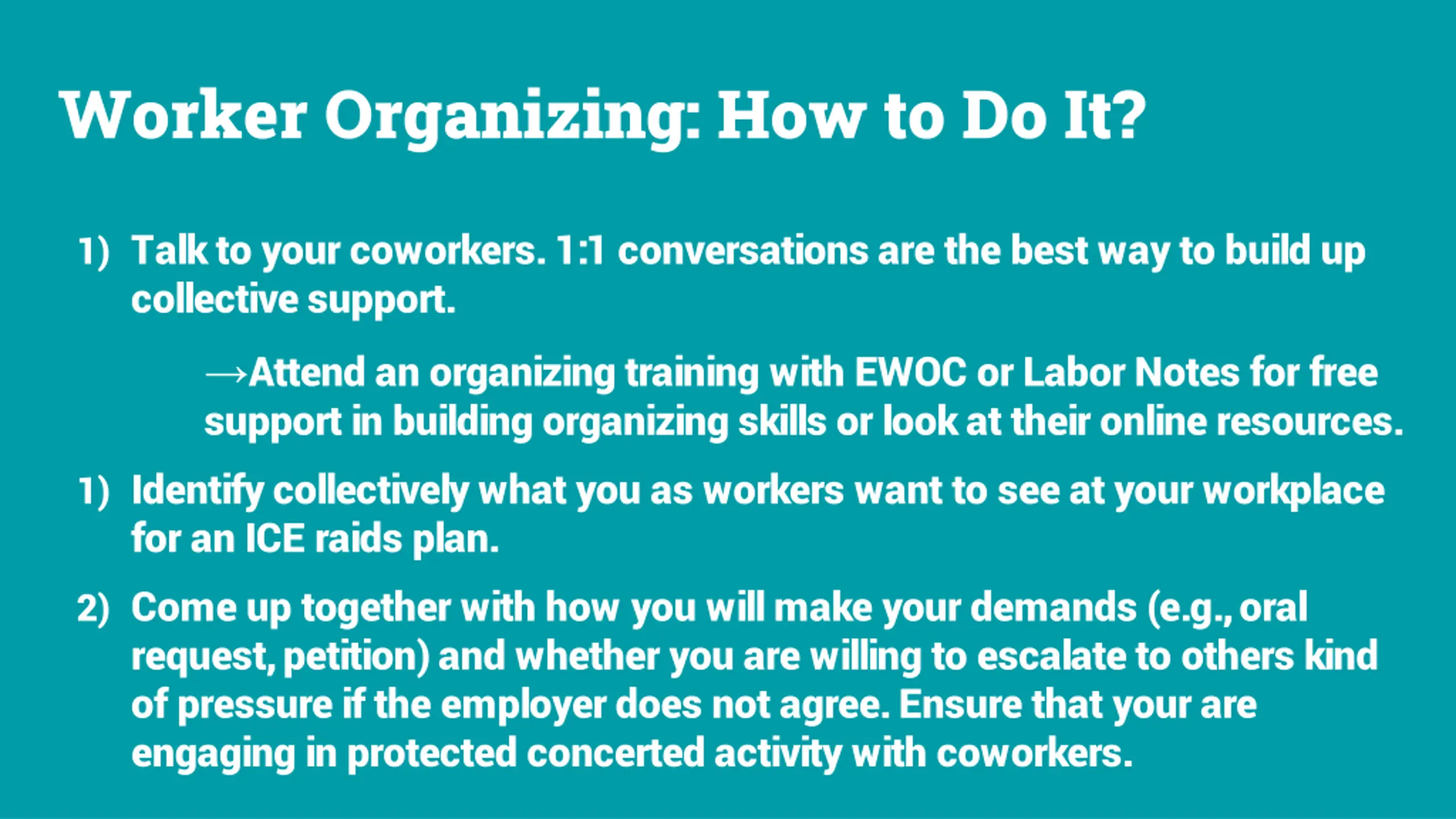 Worker Organizing: How to Do It?

1) Talk to your coworkers. 1:1 conversations are the best way to build up collective support.

→Attend an organizing training with EWOC or Labor Notes for free support in building organizing skills or look at their online resources.

1) Identify collectively what you as workers want to see at your workplace for an ICE raids plan.

2) Come up together with how you will make your demands (e.g., oral request, petition) and whether you are willing to escalate to others kind of pressure if the employer does not agree. Ensure that your are engaging in protected concerted activity with coworkers.